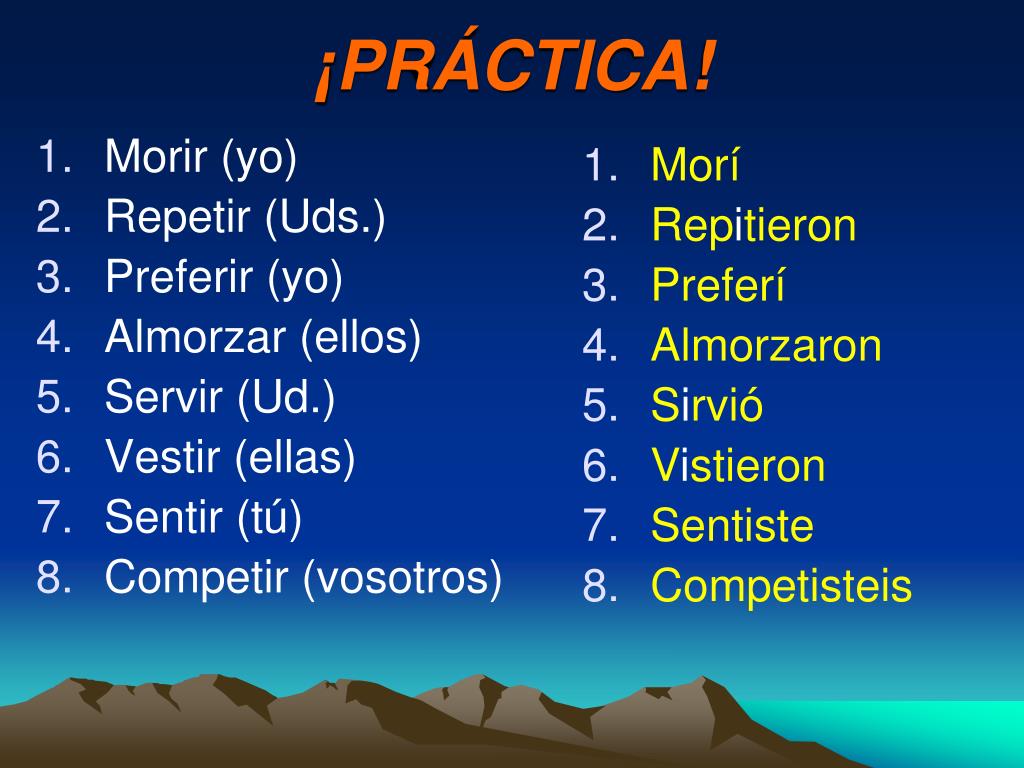 ¡PRÁCTICA!

1. Morir (yo)
2. Repetir (Uds.)
3. Preferir (yo)
4. Almorzar (ellos)
5. Servir (Ud.)
6. Vestir (ellas)
7. Sentir (tú)
8. Competir (vosotros)

1. Morí
2. Repitieron
3. Preferí
4. Almorzaron
5. Sirvió
6. Vistieron
7. Sentiste
8. Competisteis